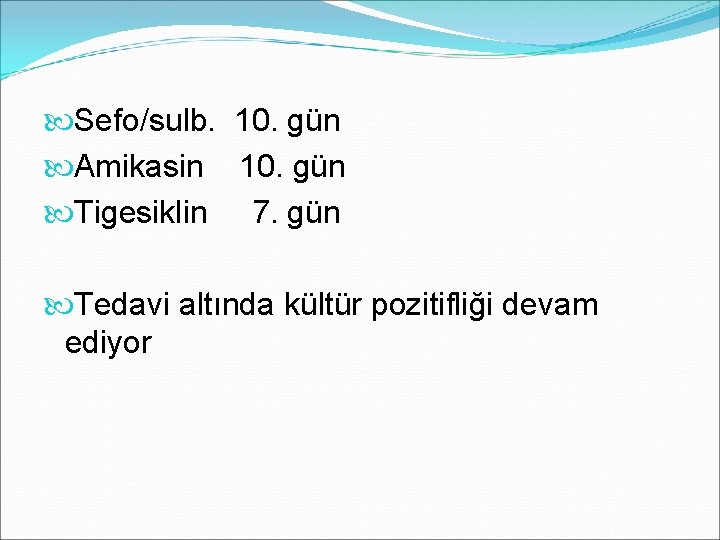 Sefo/sulb. 10. gün
Amikasin 10. gün
Tigesiklin 7. gün

Tedavi altında kültür pozitifliği devam ediyor